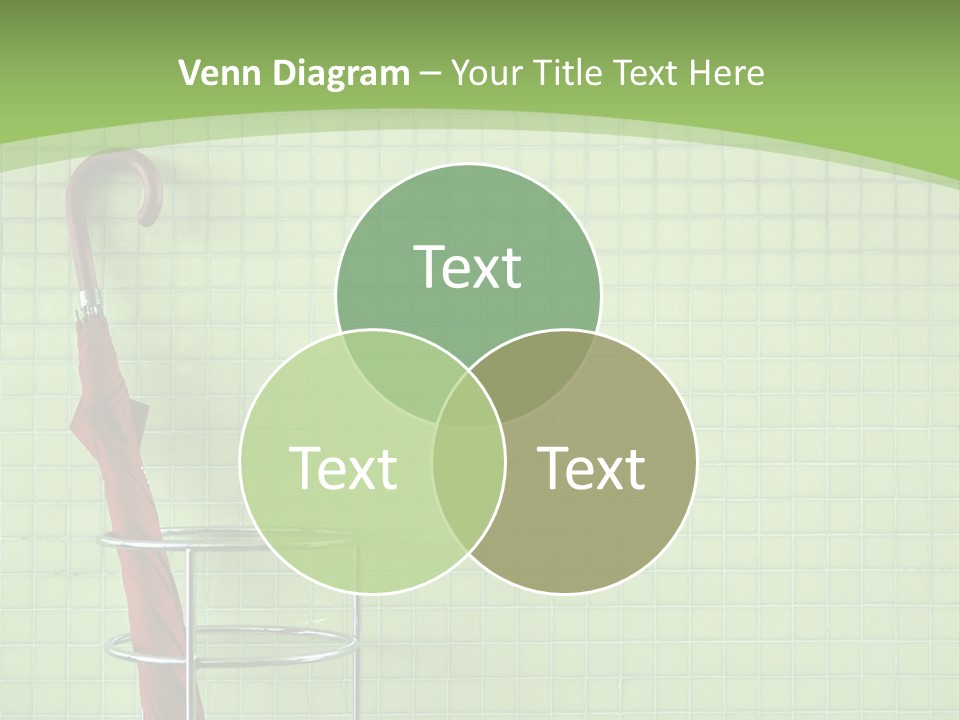 Venn Diagram – Your Title Text Here

Text

Text

Text